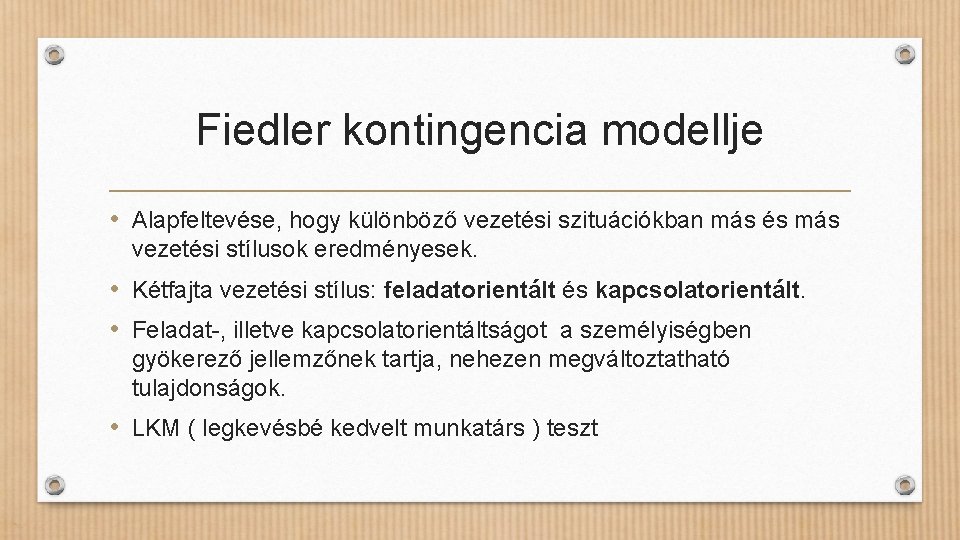 Fiedler kontingencia modellje

• Alapfeltevése, hogy különböző vezetési szituációkban más és más vezetési stílusok eredményesek.

• Kétfajta vezetési stílus: feladatorientált és kapcsolatorientált.

• Feladat-, illetve kapcsolatorientáltságot a személyiségben gyökerező jellemzőnek tartja, nehezen megváltoztatható tulajdonságok.

• LKM ( legkevésbé kedvelt munkatárs ) teszt